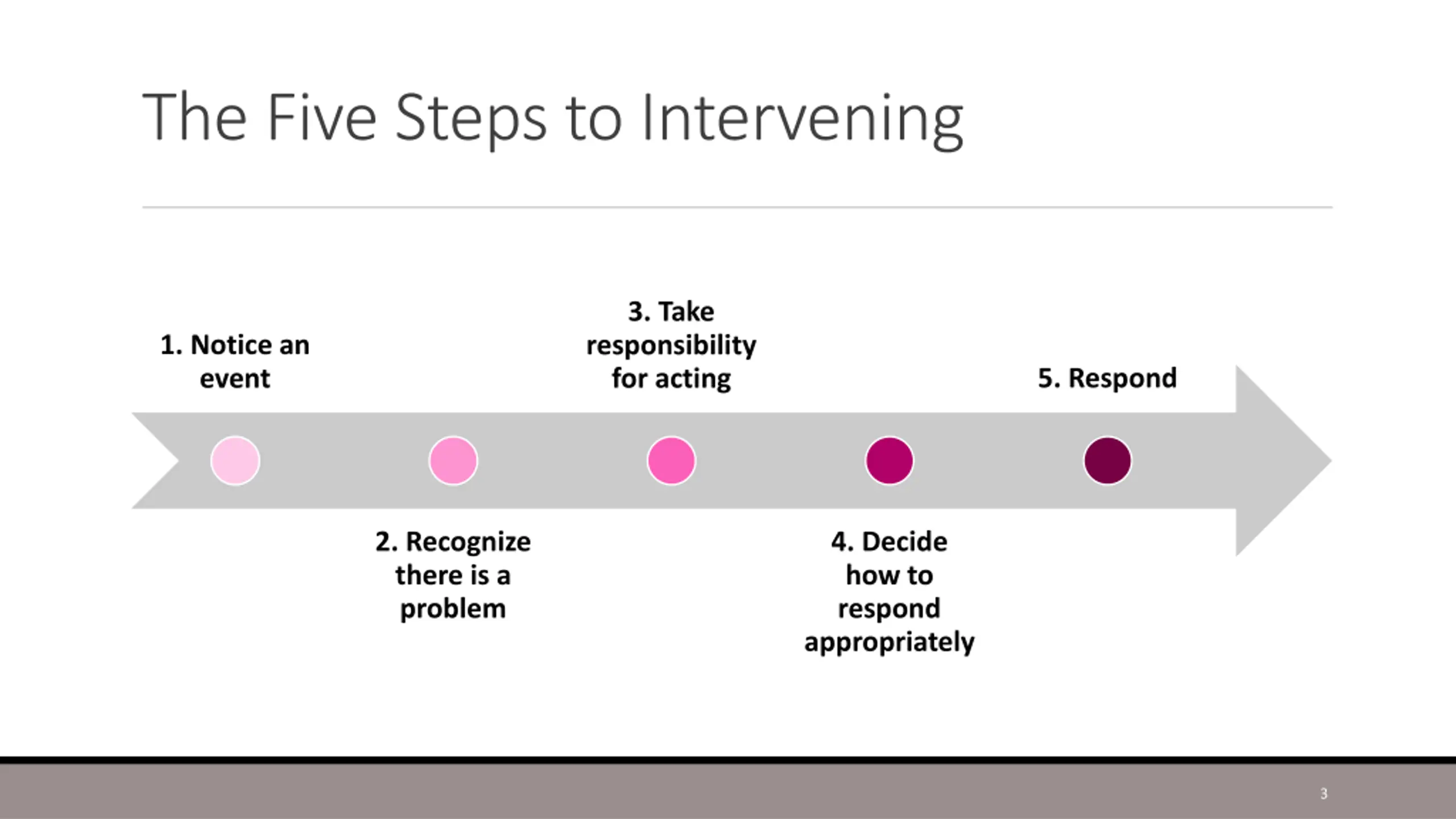 The Five Steps to Intervening

1. Notice an event

2. Recognize there is a problem

3. Take responsibility for acting

4. Decide how to respond appropriately

5. Respond

3